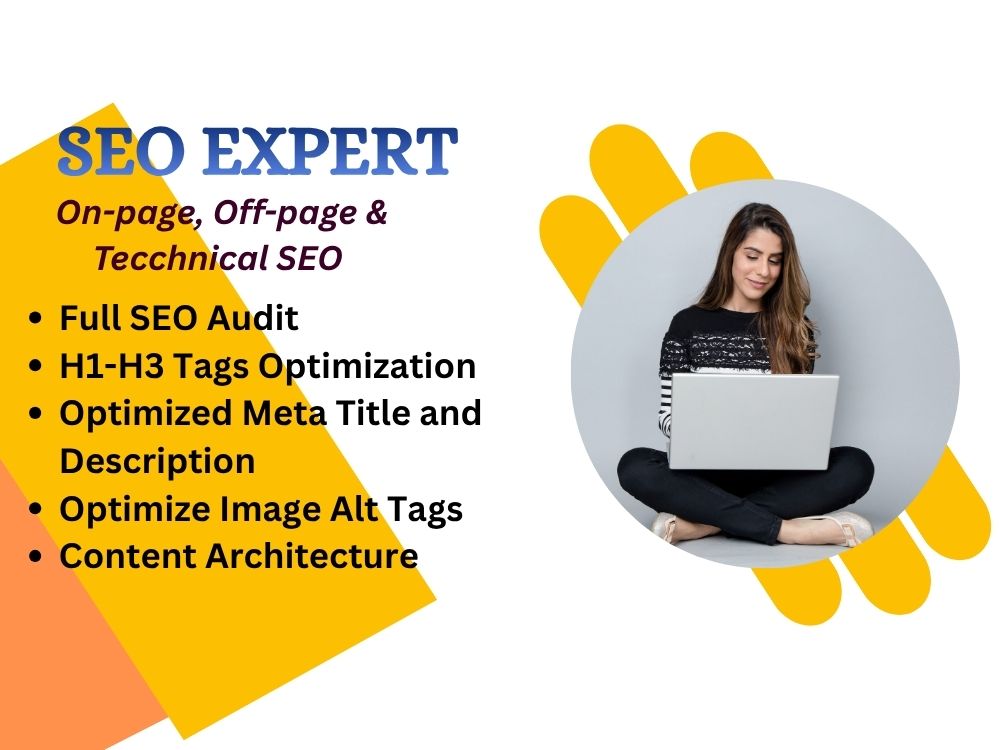 SEO EXPERT

On-page, Off-page & Tecchnical SEO

• Full SEO Audit
• H1-H3 Tags Optimization
• Optimized Meta Title and Description
• Optimize Image Alt Tags
• Content Architecture